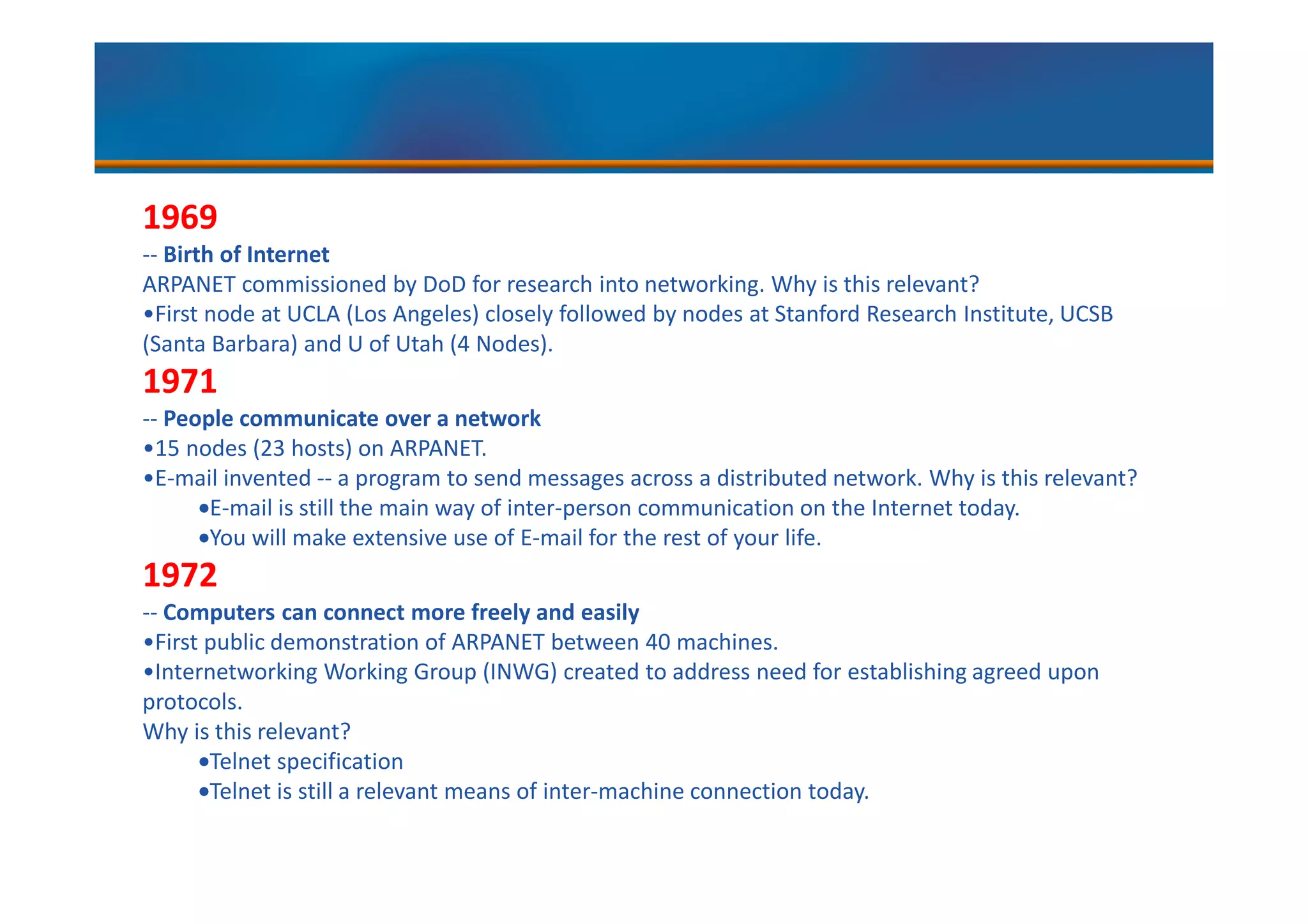 1969
-- Birth of Internet
ARPANET commissioned by DoD for research into networking. Why is this relevant?
•First node at UCLA (Los Angeles) closely followed by nodes at Stanford Research Institute, UCSB (Santa Barbara) and U of Utah (4 Nodes).
1971
-- People communicate over a network
•15 nodes (23 hosts) on ARPANET.
•E-mail invented -- a program to send messages across a distributed network. Why is this relevant?
•E-mail is still the main way of inter-person communication on the Internet today.
•You will make extensive use of E-mail for the rest of your life.
1972
-- Computers can connect more freely and easily
•First public demonstration of ARPANET between 40 machines.
•Internetworking Working Group (INWG) created to address need for establishing agreed upon protocols.
Why is this relevant?
•Telnet specification
•Telnet is still a relevant means of inter-machine connection today.